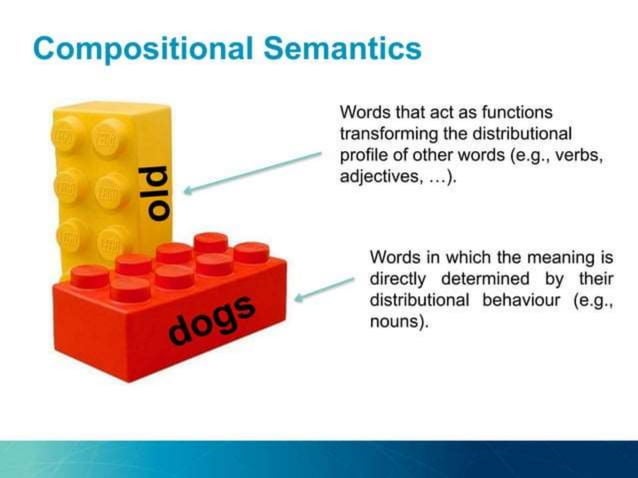 Compositional Semantics

old

dogs

Words that act as functions transforming the distributional profile of other words (e.g., verbs, adjectives, ...).

Words in which the meaning is directly determined by their distributional behaviour (e.g., nouns).